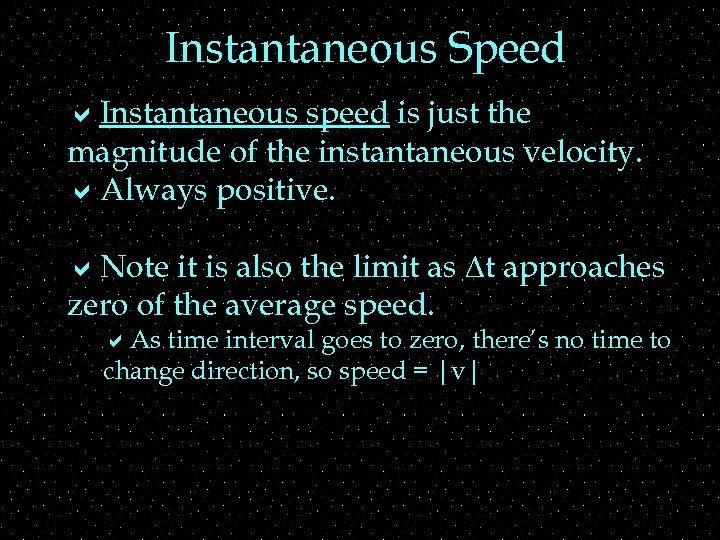 Instantaneous Speed

✔ Instantaneous speed is just the magnitude of the instantaneous velocity.
✔ Always positive.

✔ Note it is also the limit as $\Delta t$ approaches zero of the average speed.
✔ As time interval goes to zero, there's no time to change direction, so speed = $|v|$